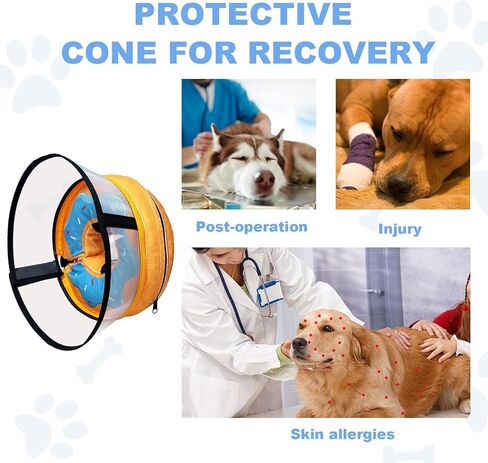 PROTECTIVE CONE FOR RECOVERY

Post-operation

Injury

Skin allergies